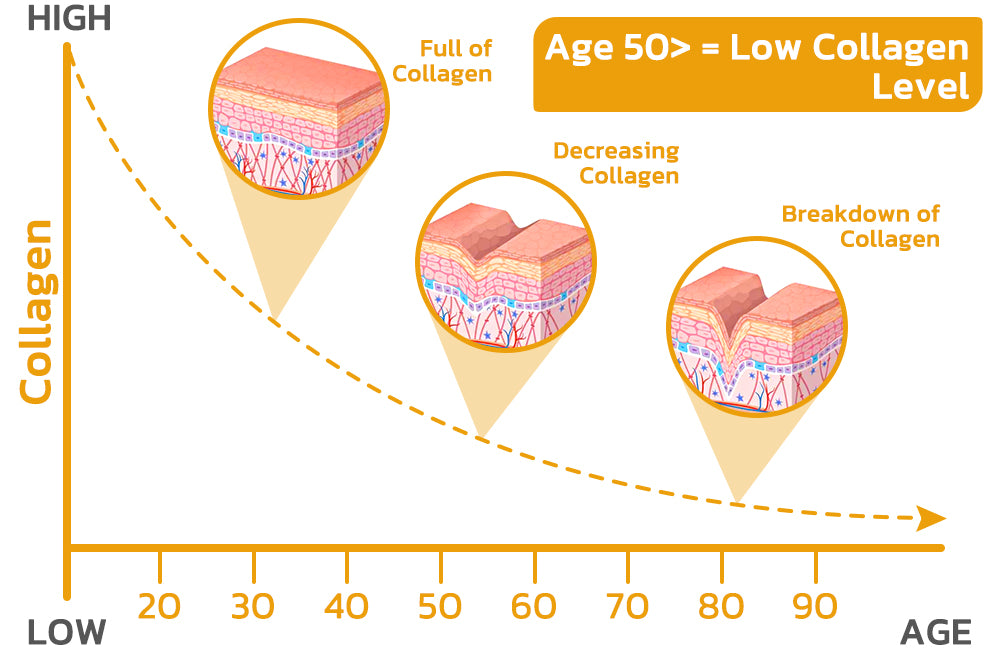 HIGH

Age 50> = Low Collagen Level

Full of Collagen

Decreasing Collagen

Breakdown of Collagen

Collagen

LOW

20 30 40 50 60 70 80 90

AGE